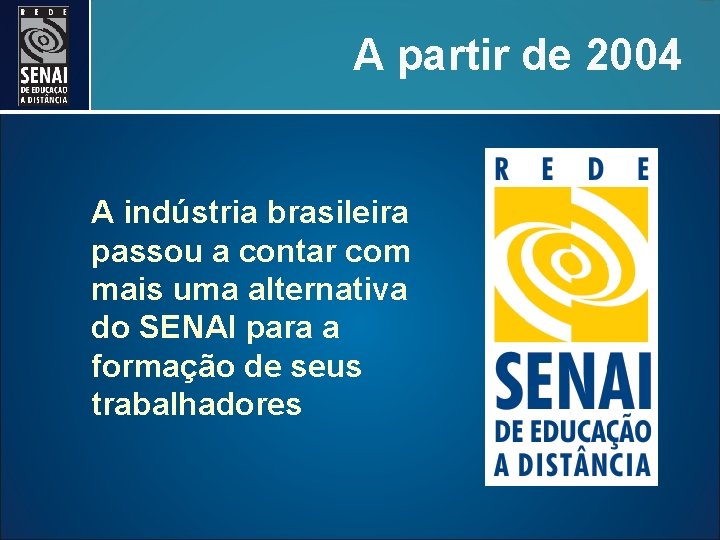 REDE
SENAI
DE EDUCAÇÃO
A DISTÂNCIA

A partir de 2004

A indústria brasileira passou a contar com mais uma alternativa do SENAI para a formação de seus trabalhadores

REDE
SENAI
DE EDUCAÇÃO
A DISTÂNCIA